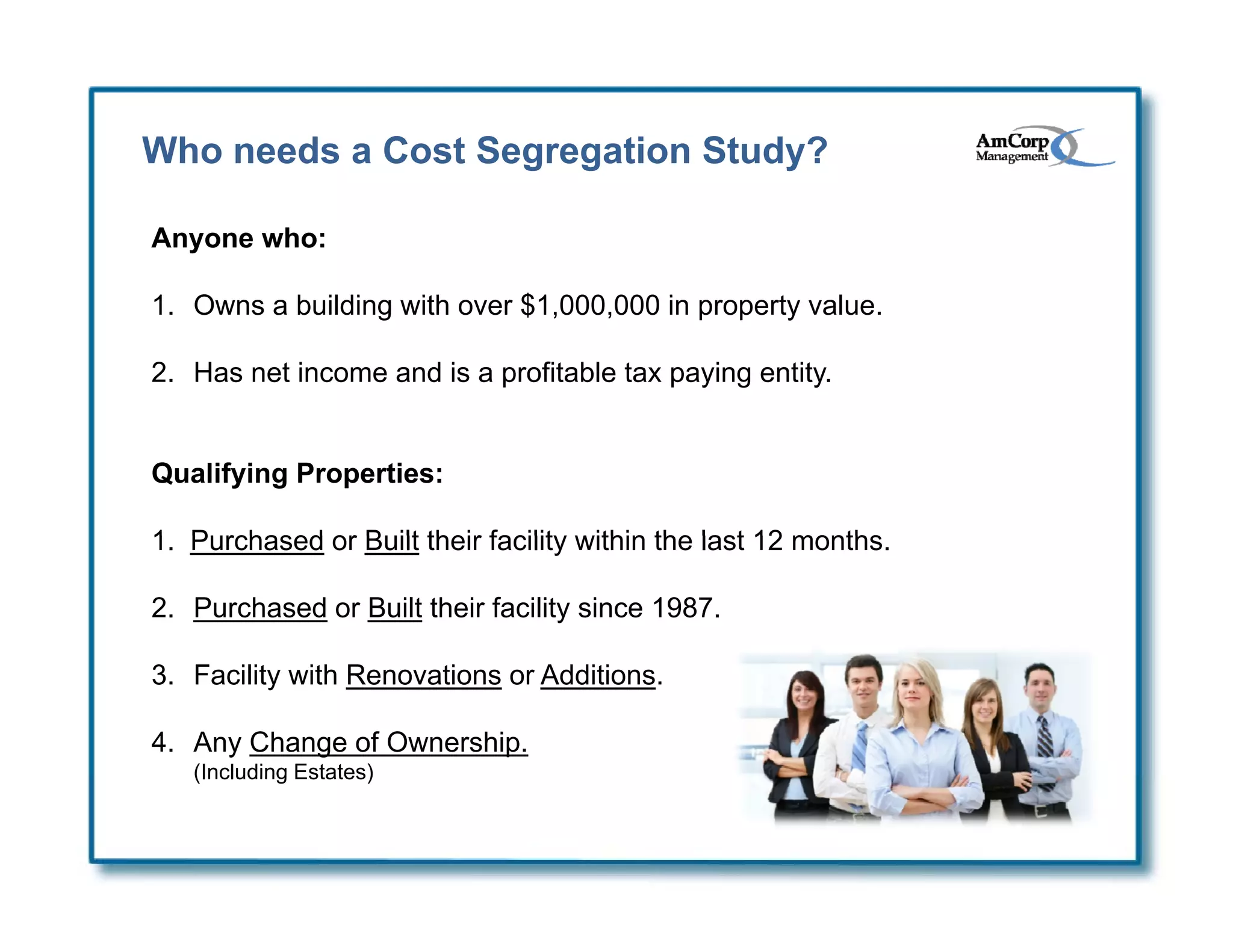 Who needs a Cost Segregation Study?

AmCorp Management

Anyone who:

1. Owns a building with over \$1,000,000 in property value.

2. Has net income and is a profitable tax paying entity.

Qualifying Properties:

1. Purchased or Built their facility within the last 12 months.

2. Purchased or Built their facility since 1987.

3. Facility with Renovations or Additions.

4. Any Change of Ownership.
(Including Estates)